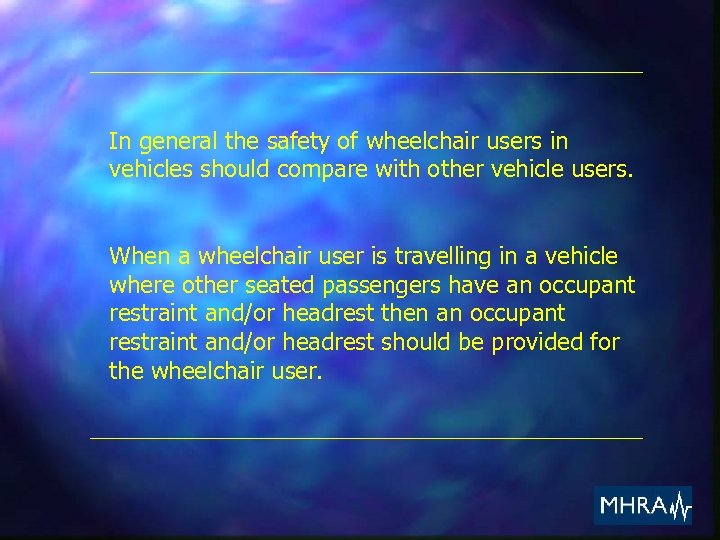 In general the safety of wheelchair users in vehicles should compare with other vehicle users.

When a wheelchair user is travelling in a vehicle where other seated passengers have an occupant restraint and/or headrest then an occupant restraint and/or headrest should be provided for the wheelchair user.

MHRA